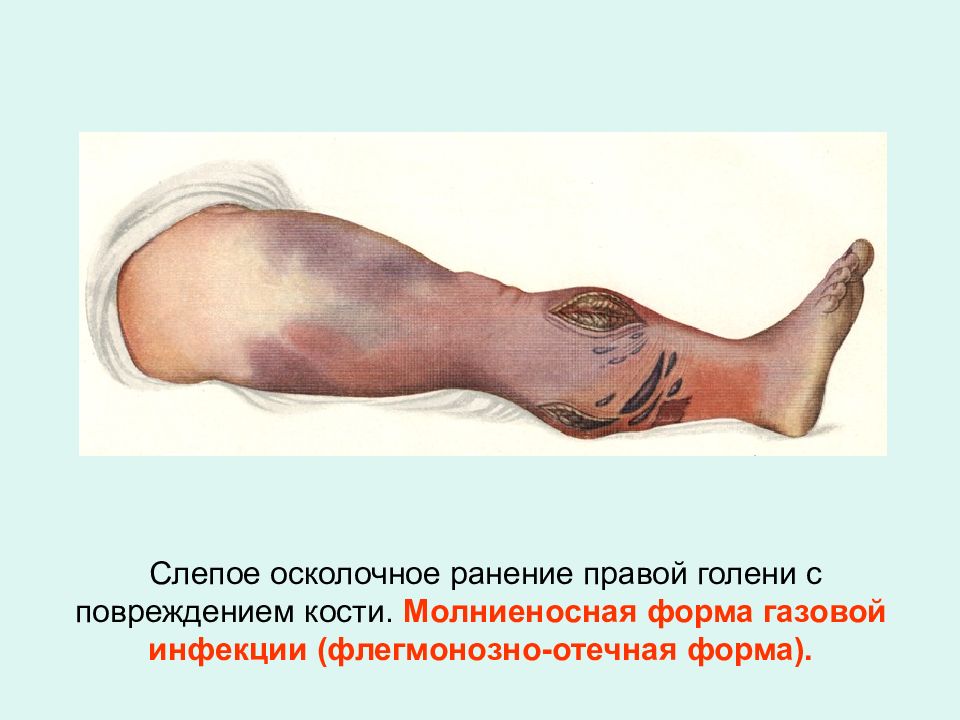 Слепое осколочное ранение правой голени с повреждением кости. Молниеносная форма газовой инфекции (флегмонозно-отечная форма).